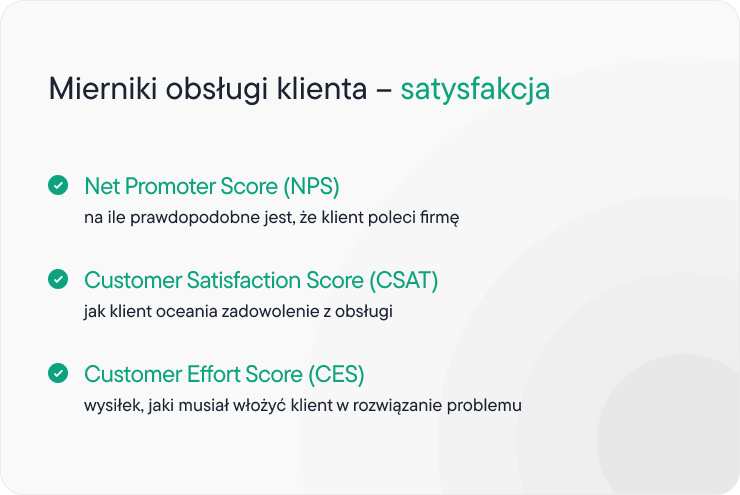 Mierniki obsługi klienta – satysfakcja

Net Promoter Score (NPS)
na ile prawdopodobne jest, że klient poleci firmę

Customer Satisfaction Score (CSAT)
jak klient oceania zadowolenie z obsługi

Customer Effort Score (CES)
wysiłek, jaki musiał włożyć klient w rozwiązanie problemu